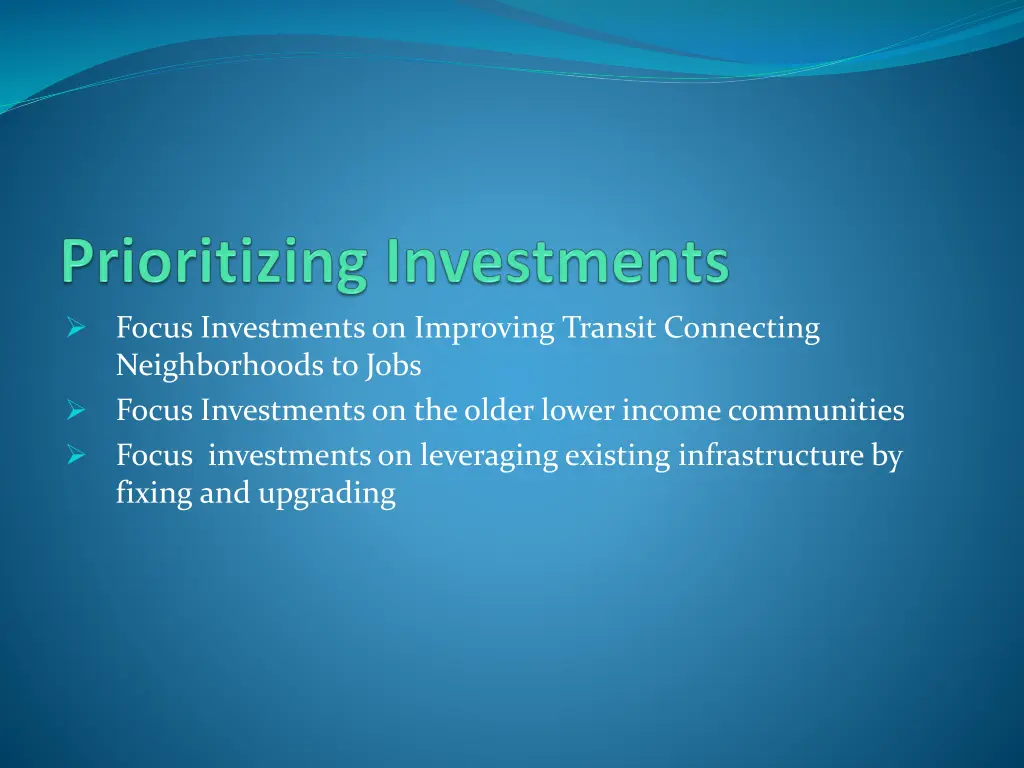 Prioritizing Investments

➢ Focus Investments on Improving Transit Connecting Neighborhoods to Jobs
➢ Focus Investments on the older lower income communities
➢ Focus investments on leveraging existing infrastructure by fixing and upgrading